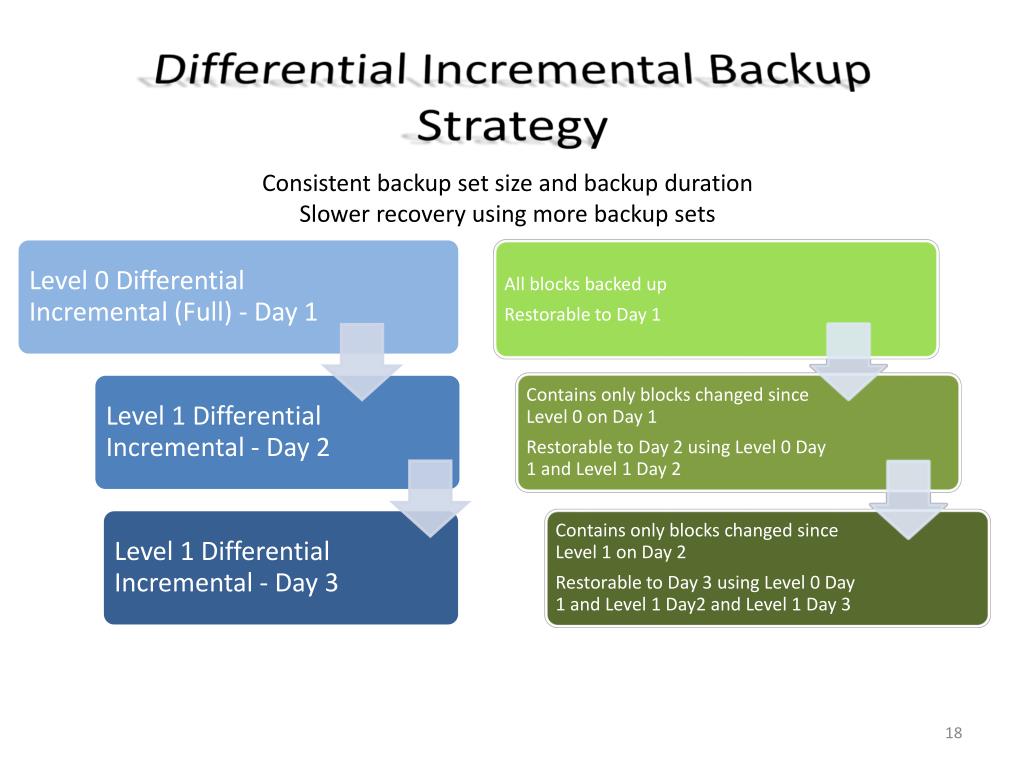 Differential Incremental Backup Strategy

Consistent backup set size and backup duration
Slower recovery using more backup sets

Level 0 Differential Incremental (Full) - Day 1

Level 1 Differential Incremental - Day 2

Level 1 Differential Incremental - Day 3

All blocks backed up

Restorable to Day 1

Contains only blocks changed since Level 0 on Day 1

Restorable to Day 2 using Level 0 Day 1 and Level 1 Day 2

Contains only blocks changed since Level 1 on Day 2

Restorable to Day 3 using Level 0 Day 1 and Level 1 Day2 and Level 1 Day 3

18